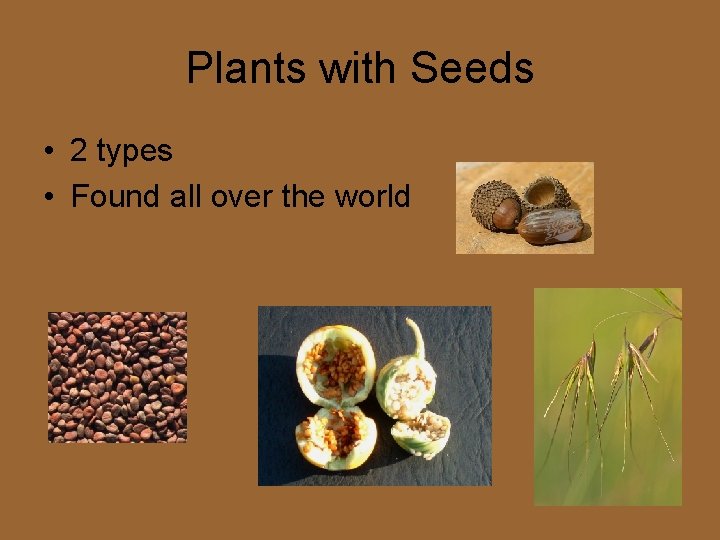 Plants with Seeds

• 2 types
• Found all over the world